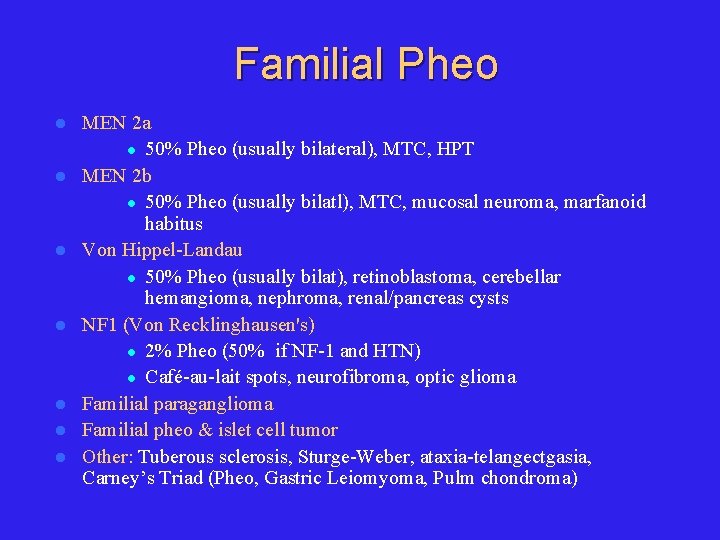 Familial Pheo

- MEN 2a
  - 50% Pheo (usually bilateral), MTC, HPT
- MEN 2b
  - 50% Pheo (usually bilatl), MTC, mucosal neuroma, marfanoid habitus
- Von Hippel-Landau
  - 50% Pheo (usually bilat), retinoblastoma, cerebellar hemangioma, nephroma, renal/pancreas cysts
- NF1 (Von Recklinghausen's)
  - 2% Pheo (50% if NF-1 and HTN)
  - Café-au-lait spots, neurofibroma, optic glioma
- Familial paraganglioma
- Familial pheo & islet cell tumor
- Other: Tuberous sclerosis, Sturge-Weber, ataxia-telangectgasia, Carney's Triad (Pheo, Gastric Leiomyoma, Pulm chondroma)